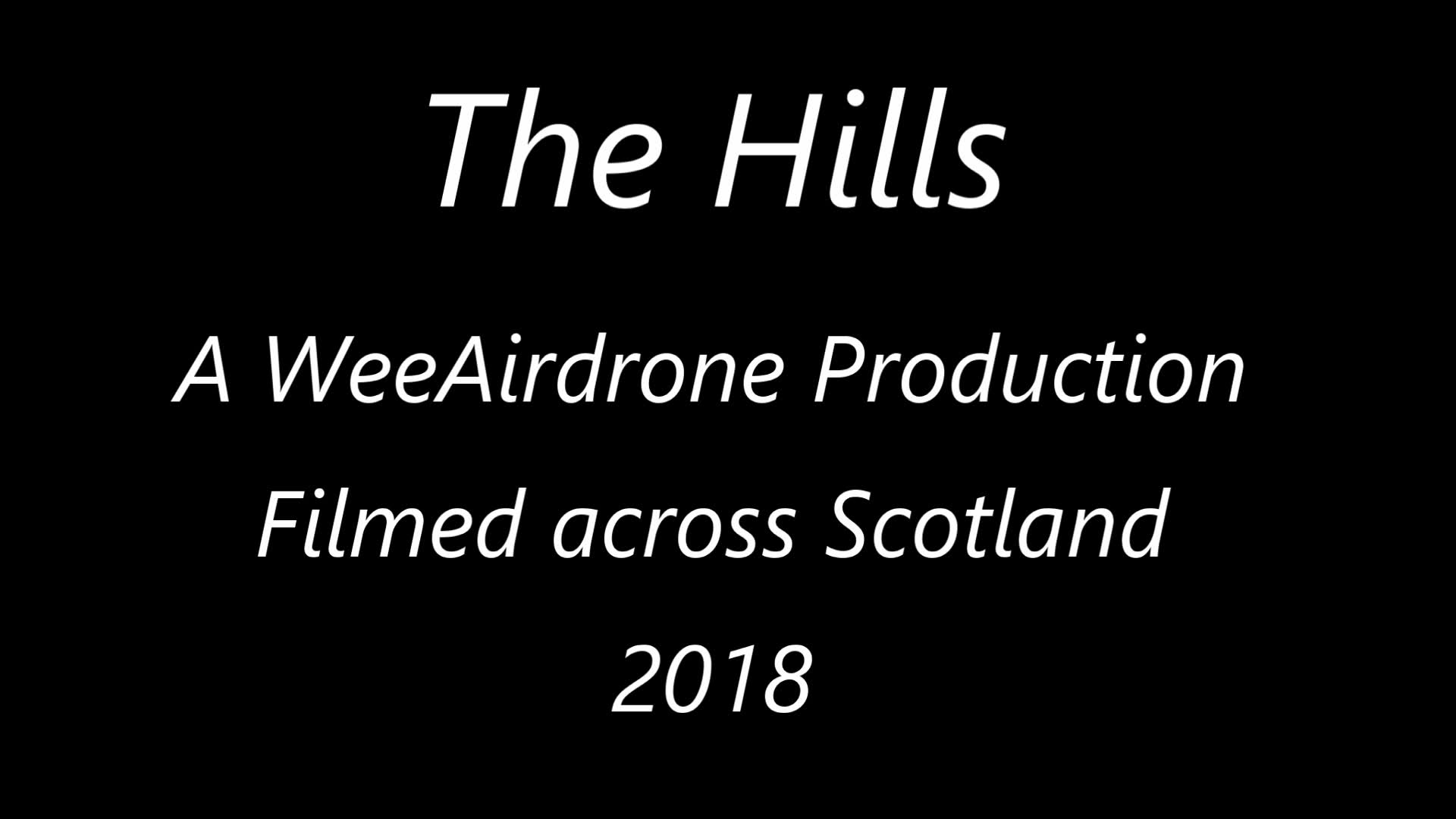 The Hills

A WeeAirdrone Production

Filmed across Scotland

2018